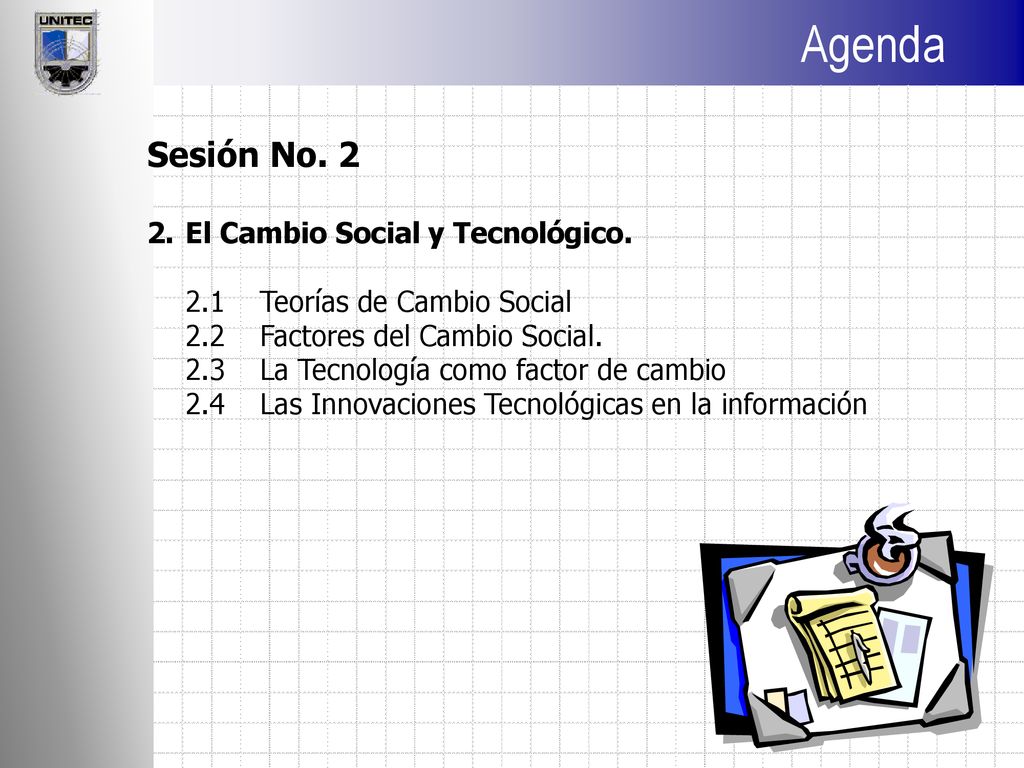 UNITEC

Agenda

Sesión No. 2

2. El Cambio Social y Tecnológico.

2.1 Teorías de Cambio Social
2.2 Factores del Cambio Social.
2.3 La Tecnología como factor de cambio
2.4 Las Innovaciones Tecnológicas en la información